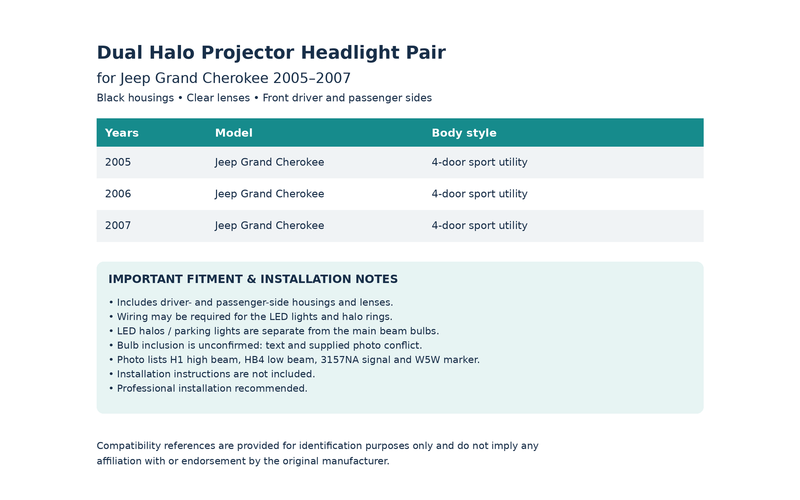 Dual Halo Projector Headlight Pair

for Jeep Grand Cherokee 2005–2007

Black housings • Clear lenses • Front driver and passenger sides

| Years | Model | Body style |
|---|---|---|
| 2005 | Jeep Grand Cherokee | 4-door sport utility |
| 2006 | Jeep Grand Cherokee | 4-door sport utility |
| 2007 | Jeep Grand Cherokee | 4-door sport utility |

IMPORTANT FITMENT & INSTALLATION NOTES

• Includes driver- and passenger-side housings and lenses.
• Wiring may be required for the LED lights and halo rings.
• LED halos / parking lights are separate from the main beam bulbs.
• Bulb inclusion is unconfirmed: text and supplied photo conflict.
• Photo lists H1 high beam, HB4 low beam, 3157NA signal and W5W marker.
• Installation instructions are not included.
• Professional installation recommended.

Compatibility references are provided for identification purposes only and do not imply any affiliation with or endorsement by the original manufacturer.